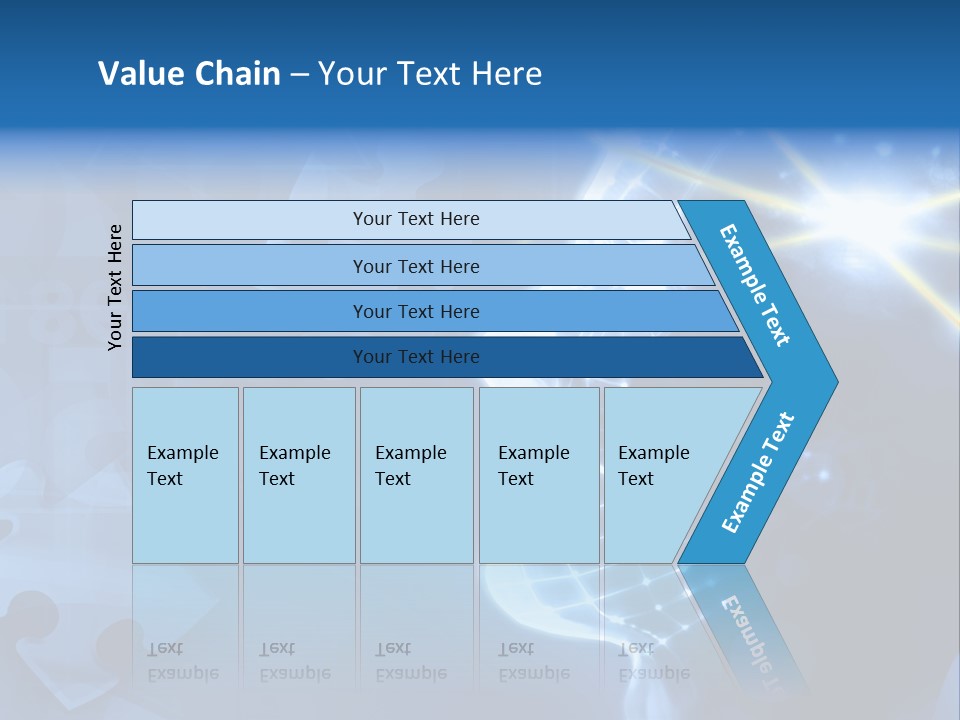 Value Chain – Your Text Here

Your Text Here

Your Text Here

Your Text Here

Your Text Here

Your Text Here

Example Text

Example Text

Example Text

Example Text

Example Text

Example Text

Example Text